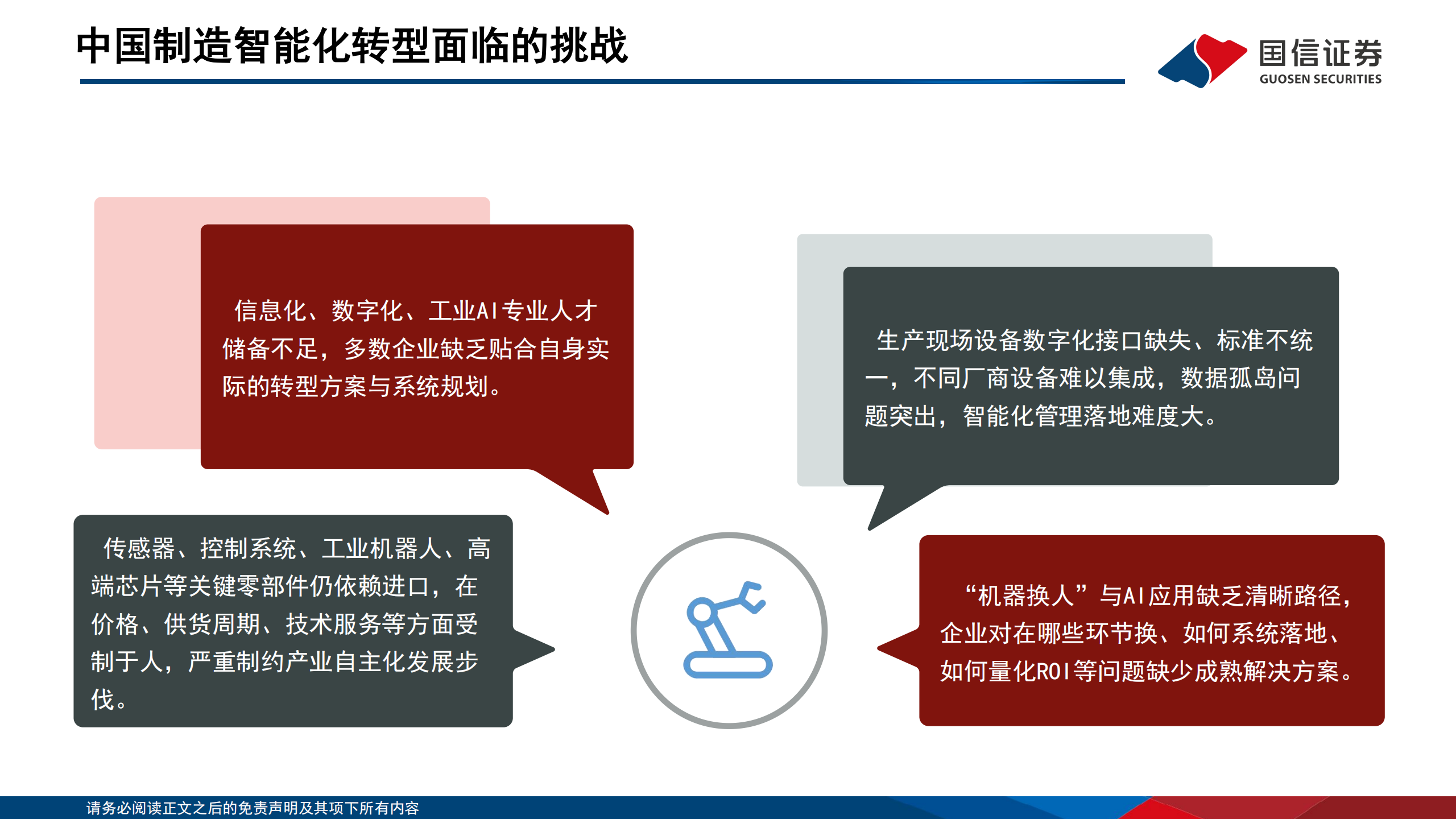 中国制造智能化转型面临的挑战

国信证券
GUOSEN SECURITIES

信息化、数字化、工业AI专业人才储备不足，多数企业缺乏贴合自身实际的转型方案与系统规划。

生产现场设备数字化接口缺失、标准不统一，不同厂商设备难以集成，数据孤岛问题突出，智能化管理落地难度大。

传感器、控制系统、工业机器人、高端芯片等关键零部件仍依赖进口，在价格、供货周期、技术服务等方面受制于人，严重制约产业自主化发展步伐。

“机器换人”与AI应用缺乏清晰路径，企业对在哪些环节换、如何系统落地、如何量化ROI等问题缺少成熟解决方案。

请务必阅读正文之后的免责声明及其项下所有内容